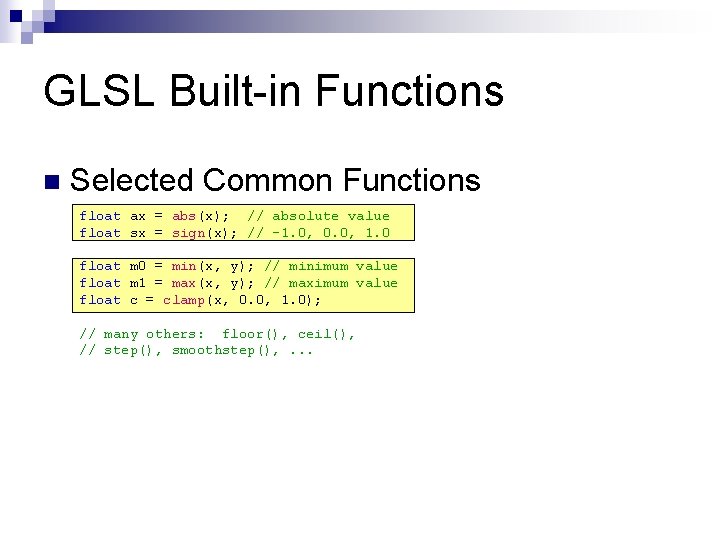 GLSL Built-in Functions

Selected Common Functions

float ax = abs(x);  // absolute value
float sx = sign(x); // -1.0, 0.0, 1.0

float m0 = min(x, y); // minimum value
float m1 = max(x, y); // maximum value
float c = clamp(x, 0.0, 1.0);

// many others:  floor(), ceil(),
// step(), smoothstep(), ...